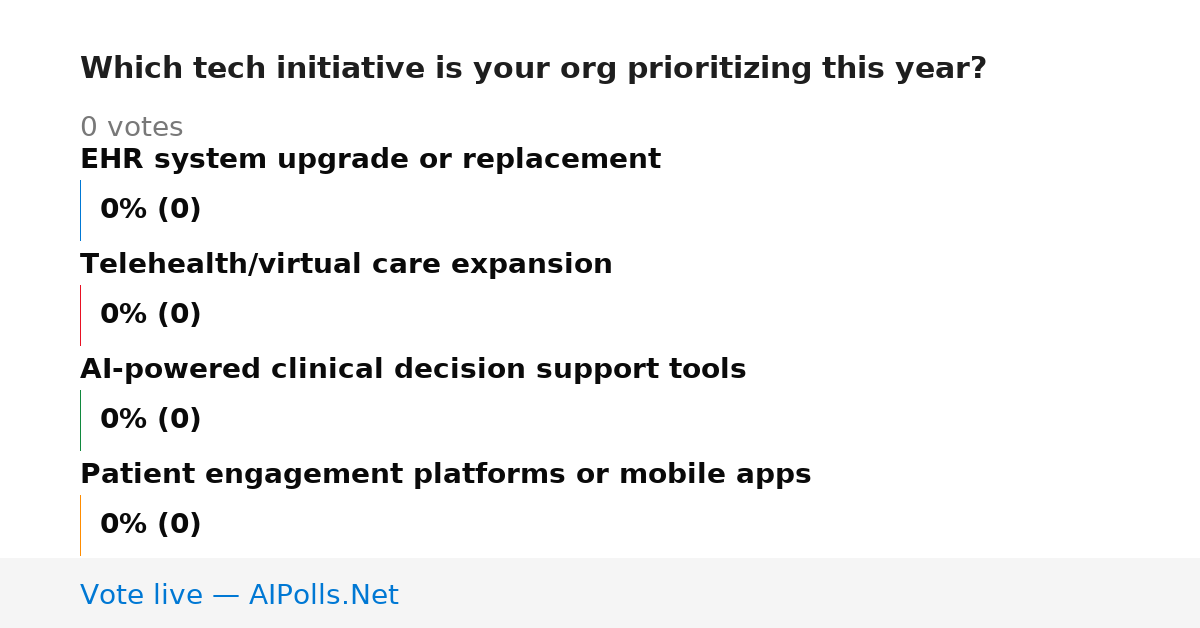 Which tech initiative is your org prioritizing this year?

0 votes

EHR system upgrade or replacement

0% (0)

Telehealth/virtual care expansion

0% (0)

AI-powered clinical decision support tools

0% (0)

Patient engagement platforms or mobile apps

0% (0)

Vote live — AIPolls.Net